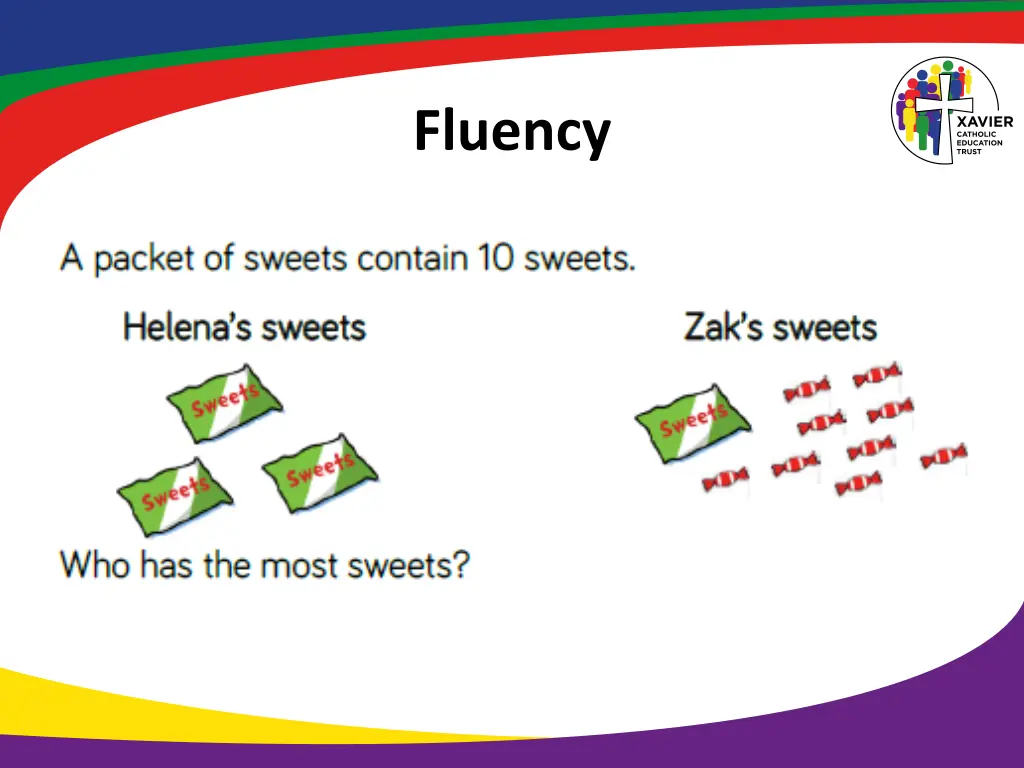 Fluency

XAVIER CATHOLIC EDUCATION TRUST

A packet of sweets contain 10 sweets.

Helena's sweets

Sweets

Sweets

Sweets

Zak's sweets

Sweets

Who has the most sweets?